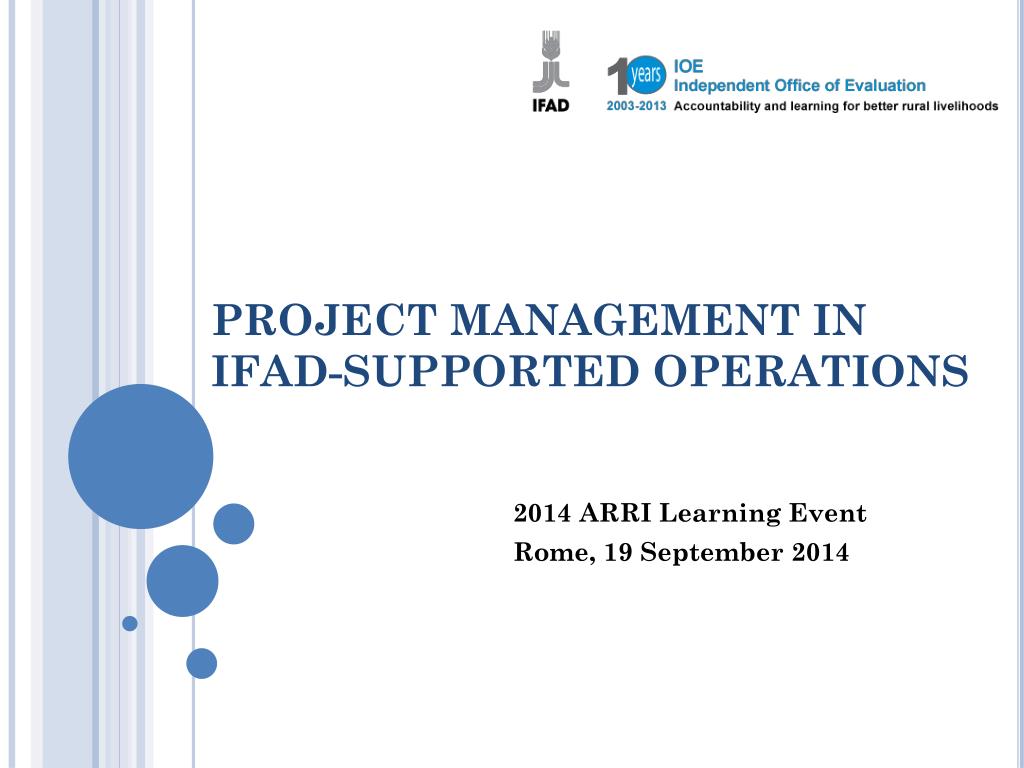 IFAD

10 years
2003-2013
IOE
Independent Office of Evaluation
Accountability and learning for better rural livelihoods

PROJECT MANAGEMENT IN IFAD-SUPPORTED OPERATIONS

2014 ARRI Learning Event
Rome, 19 September 2014